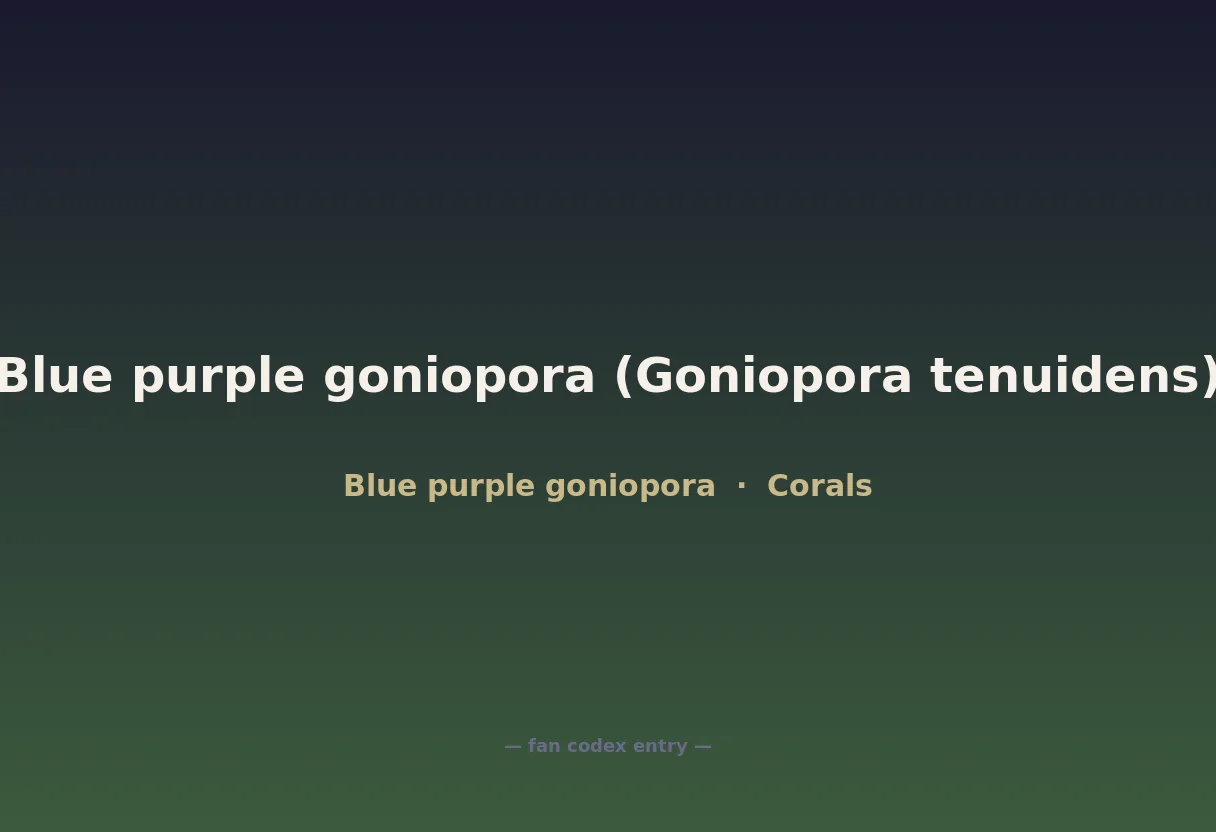 Blue purple goniopora (Goniopora tenuidens)

Blue purple goniopora · Corals

— fan codex entry —